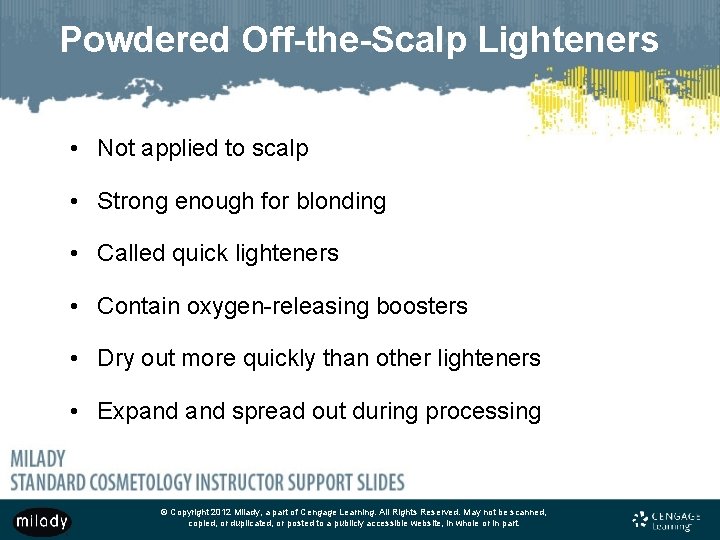 Powdered Off-the-Scalp Lighteners

• Not applied to scalp

• Strong enough for blonding

• Called quick lighteners

• Contain oxygen-releasing boosters

• Dry out more quickly than other lighteners

• Expand and spread out during processing

MILADY
STANDARD COSMETOLOGY INSTRUCTOR SUPPORT SLIDES

milady

© Copyright 2012 Milady, a part of Cengage Learning. All Rights Reserved. May not be scanned, copied, or duplicated, or posted to a publicly accessible website, in whole or in part.

CENGAGE Learning